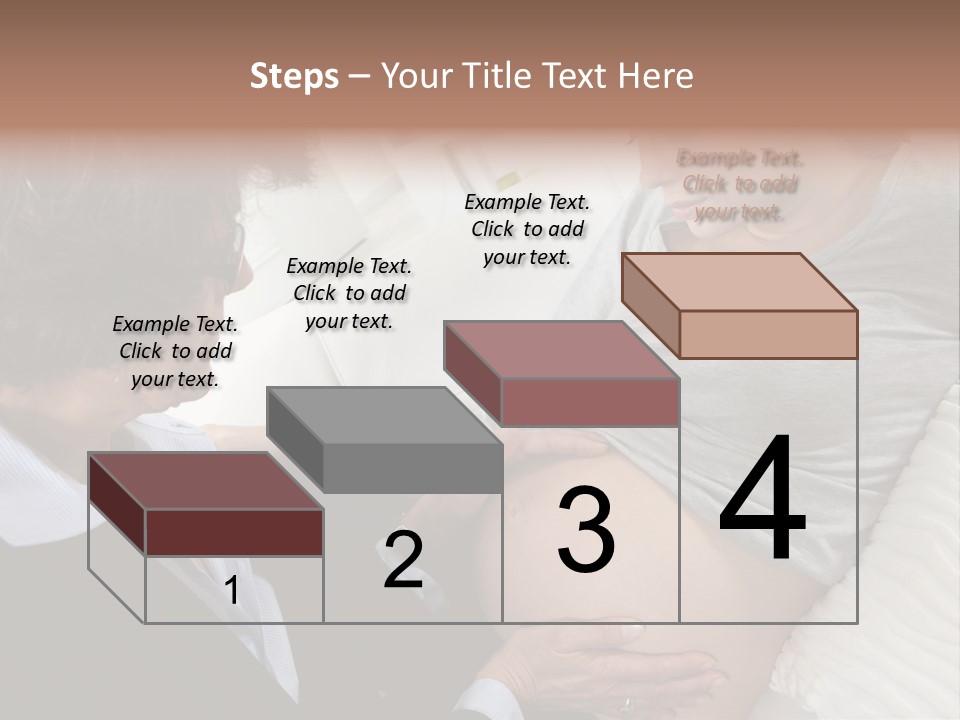 Steps – Your Title Text Here

Example Text. Click to add your text.

Example Text. Click to add your text.

Example Text. Click to add your text.

Example Text. Click to add your text.

1

2

3

4